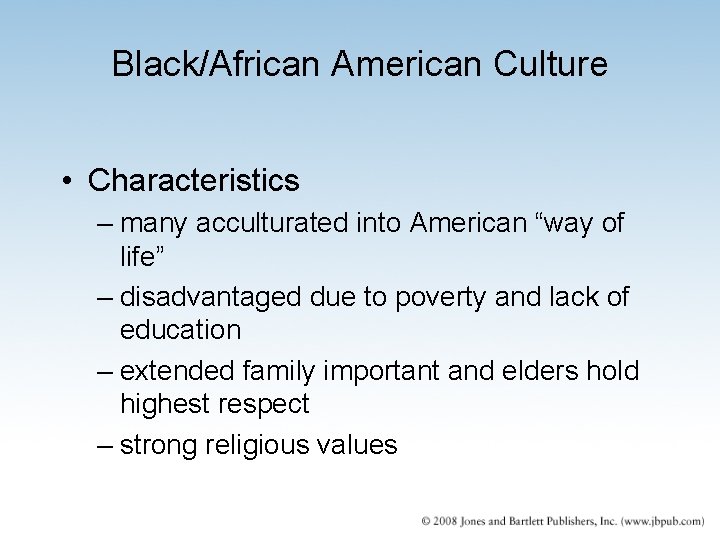 Black/African American Culture

• Characteristics
– many acculturated into American “way of life”
– disadvantaged due to poverty and lack of education
– extended family important and elders hold highest respect
– strong religious values

© 2008 Jones and Bartlett Publishers, Inc. (www.jbpub.com)